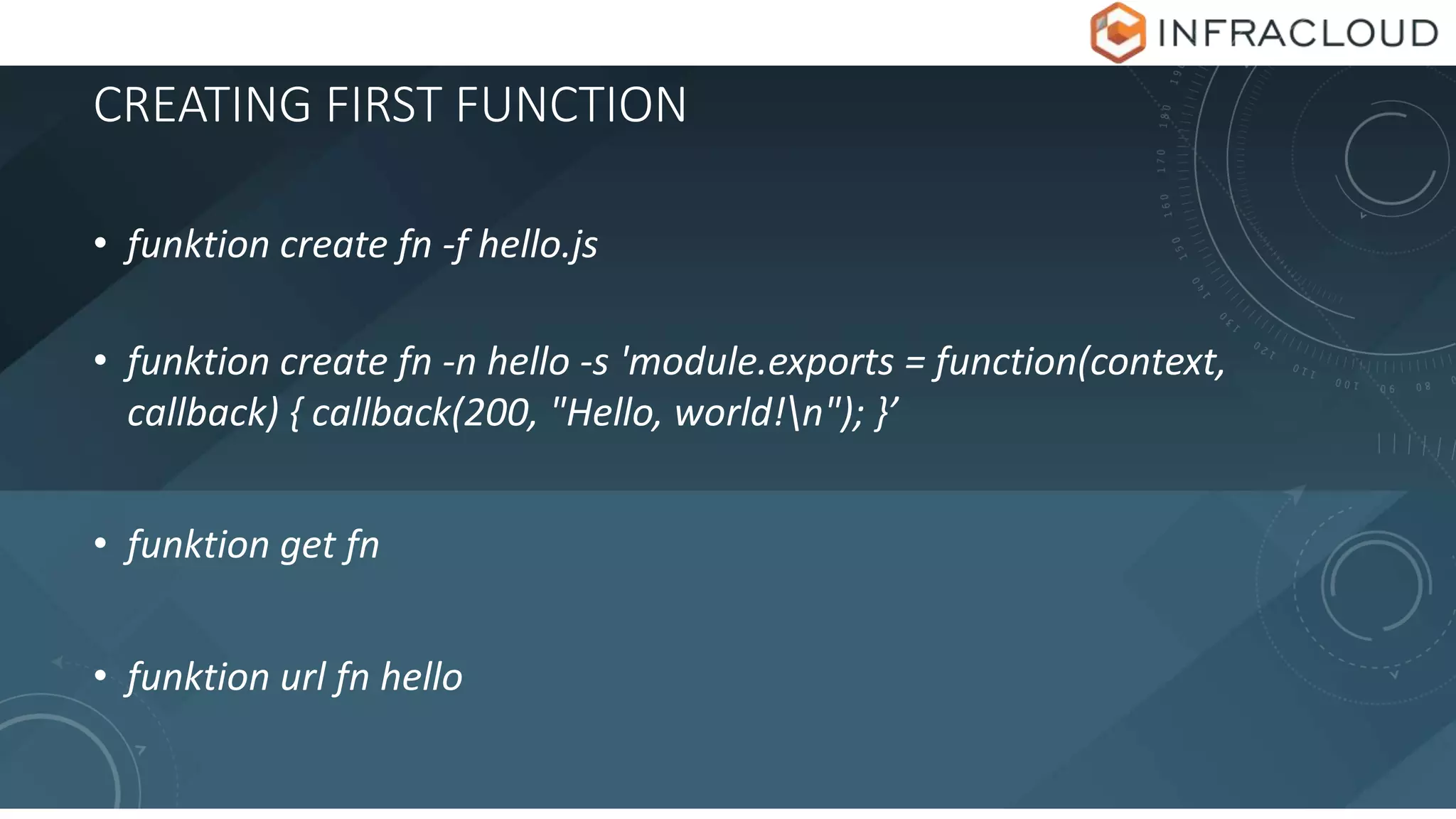 INFRACLOUD

CREATING FIRST FUNCTION

• funktion create fn -f hello.js

• funktion create fn -n hello -s 'module.exports = function(context, callback) { callback(200, "Hello, world!\n"); }’

• funktion get fn

• funktion url fn hello